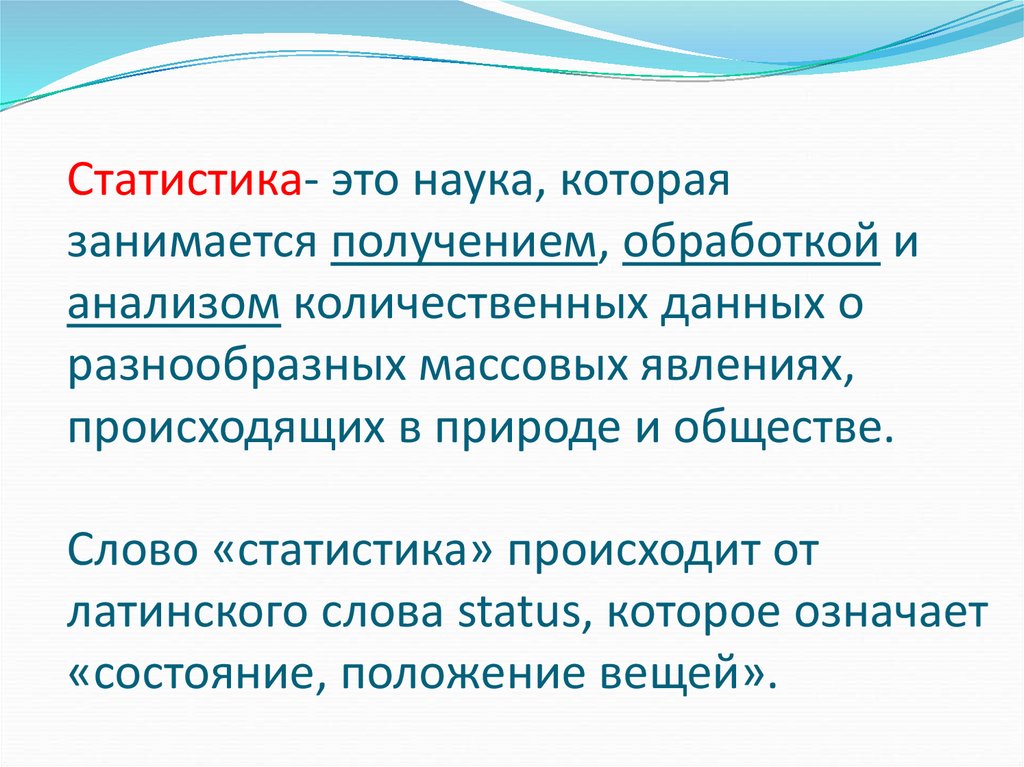 Статистика- это наука, которая занимается получением, обработкой и анализом количественных данных о разнообразных массовых явлениях, происходящих в природе и обществе.

Слово «статистика» происходит от латинского слова status, которое означает «состояние, положение вещей».